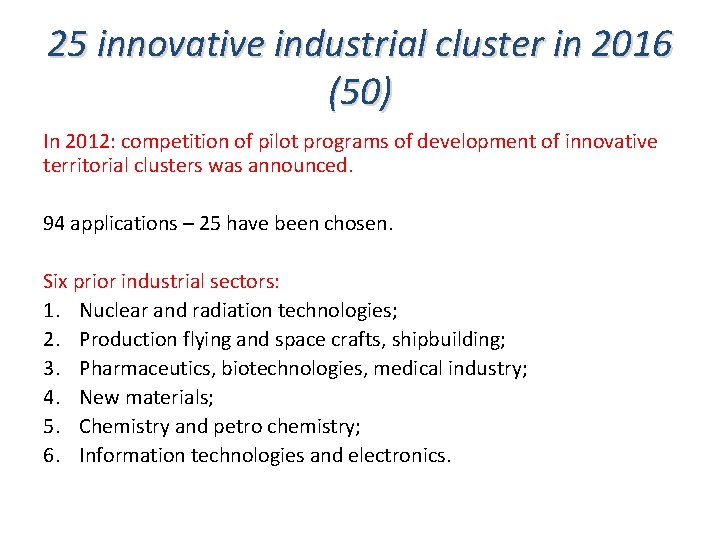 25 innovative industrial cluster in 2016 (50)

In 2012: competition of pilot programs of development of innovative territorial clusters was announced.

94 applications – 25 have been chosen.

Six prior industrial sectors:
1. Nuclear and radiation technologies;
2. Production flying and space crafts, shipbuilding;
3. Pharmaceutics, biotechnologies, medical industry;
4. New materials;
5. Chemistry and petro chemistry;
6. Information technologies and electronics.